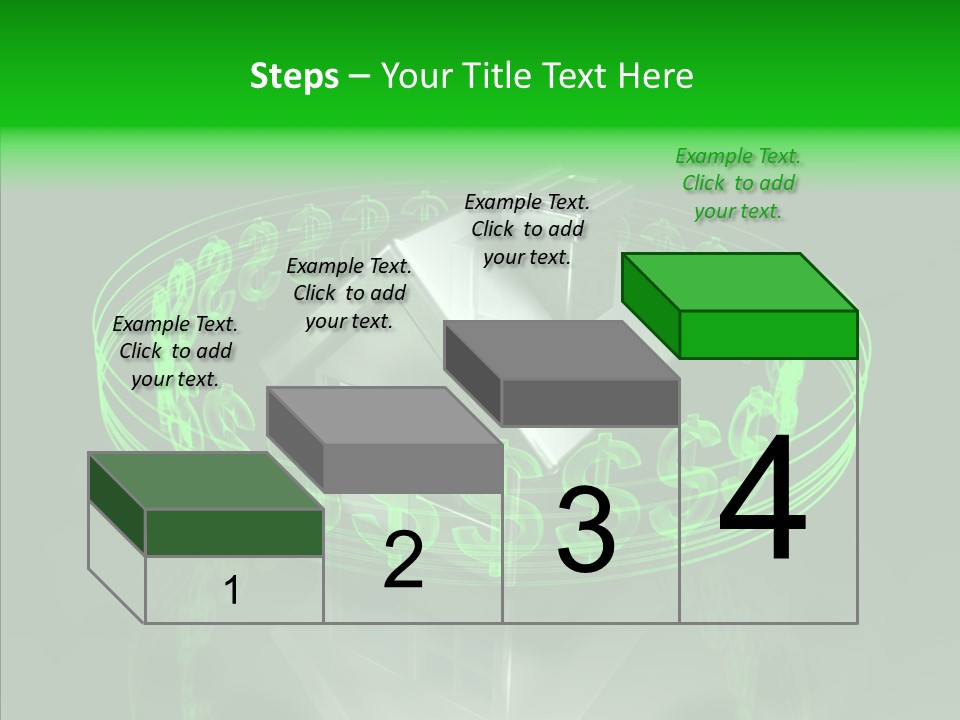 Steps – Your Title Text Here

Example Text. Click to add your text.

Example Text. Click to add your text.

Example Text. Click to add your text.

Example Text. Click to add your text.

1

2

3

4